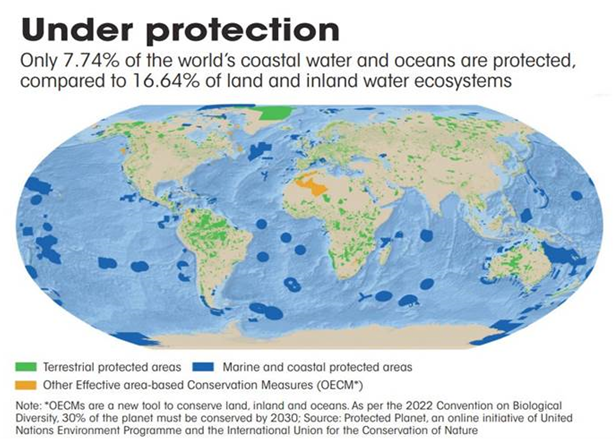 Under protection

Only 7.74% of the world's coastal water and oceans are protected, compared to 16.64% of land and inland water ecosystems

Terrestrial protected areas

Marine and coastal protected areas

Other Effective area-based Conservation Measures (OECM*)

Note: *OECMs are a new tool to conserve land, inland and oceans. As per the 2022 Convention on Biological Diversity, 30% of the planet must be conserved by 2030; Source: Protected Planet, an online initiative of United Nations Environment Programme and the International Union for the Conservation of Nature